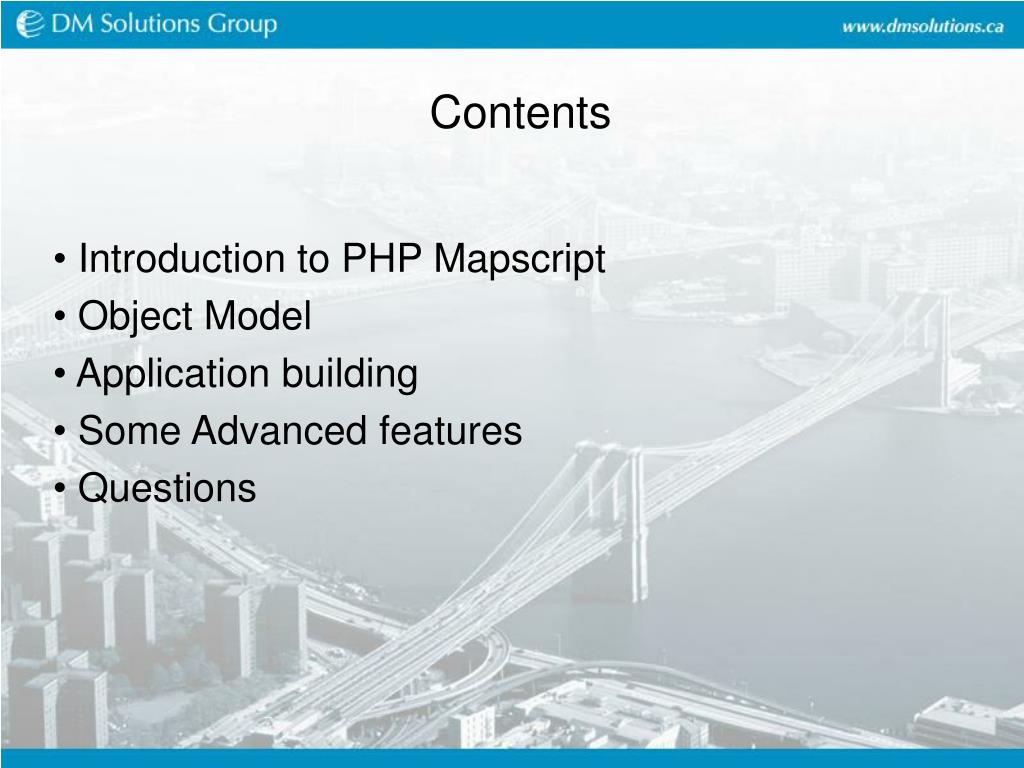 DM Solutions Group

www.dmsolutions.ca

Contents

• Introduction to PHP Mapscript
• Object Model
• Application building
• Some Advanced features
• Questions